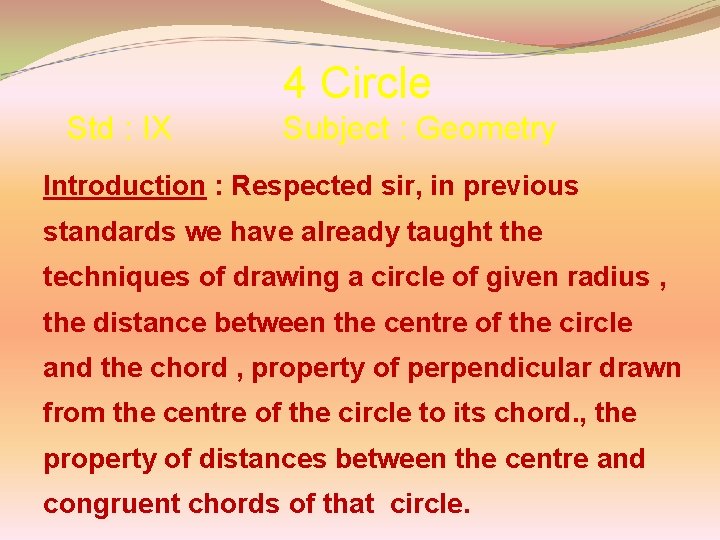 4 Circle

Std : IX Subject : Geometry

Introduction : Respected sir, in previous standards we have already taught the techniques of drawing a circle of given radius , the distance between the centre of the circle and the chord , property of perpendicular drawn from the centre of the circle to its chord., the property of distances between the centre and congruent chords of that circle.